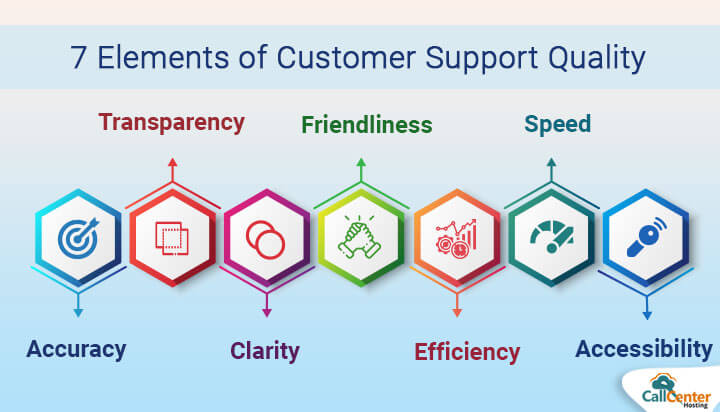 7 Elements of Customer Support Quality

Transparency

Friendliness

Speed

Accuracy

Clarity

Efficiency

Accessibility

CallCenter Hosting